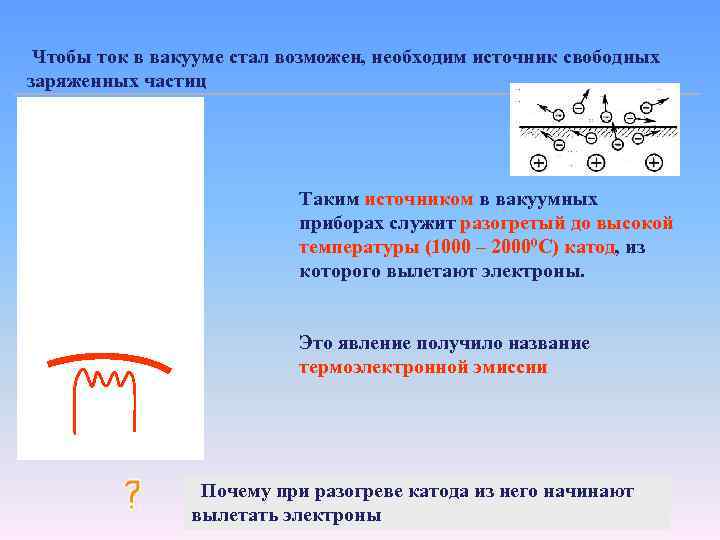 Чтобы ток в вакууме стал возможен, необходим источник свободных заряженных частиц

Таким источником в вакуумных приборах служит разогретый до высокой температуры (1000 – 2000$^0$С) катод, из которого вылетают электроны.

Это явление получило название термоэлектронной эмиссии

?

Почему при разогреве катода из него начинают вылетать электроны